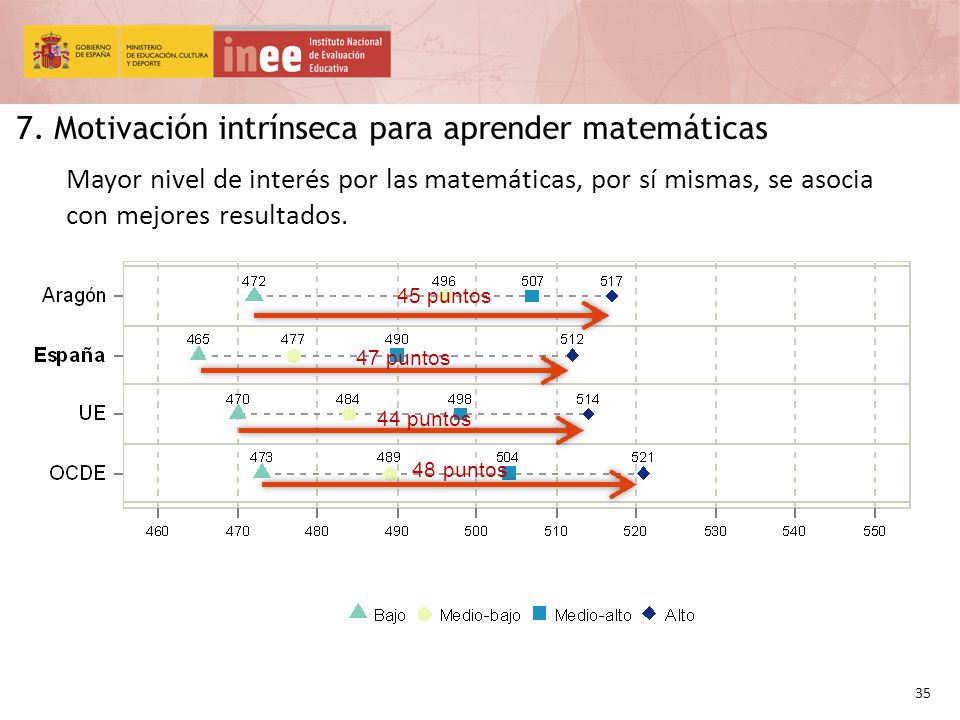 GOBIERNO DE ESPAÑA
MINISTERIO DE EDUCACIÓN, CULTURA Y DEPORTE
inee Instituto Nacional de Evaluación Educativa

7. Motivación intrínseca para aprender matemáticas

Mayor nivel de interés por las matemáticas, por sí mismas, se asocia con mejores resultados.

Aragón
472
496
507
517
45 puntos

España
465
477
490
512
47 puntos

UE
470
484
498
514
44 puntos

OCDE
473
489
504
521
48 puntos

460 470 480 490 500 510 520 530 540 550

Bajo Medio-bajo Medio-alto Alto

35